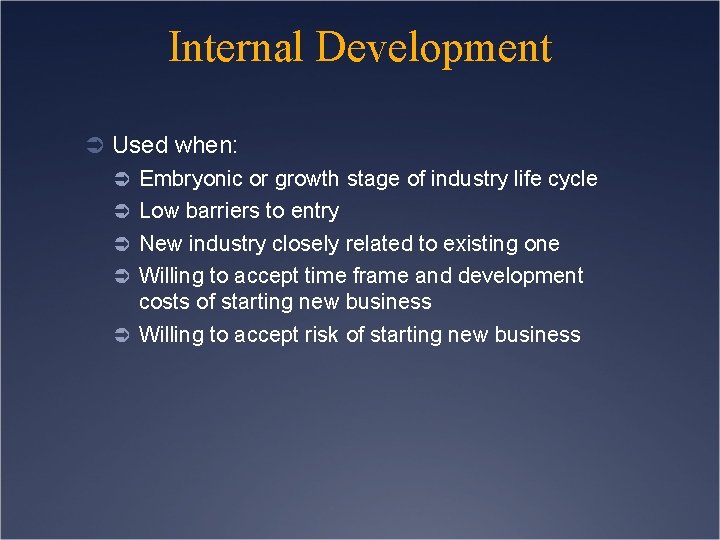 Internal Development

Used when:

Embryonic or growth stage of industry life cycle

Low barriers to entry

New industry closely related to existing one

Willing to accept time frame and development costs of starting new business

Willing to accept risk of starting new business